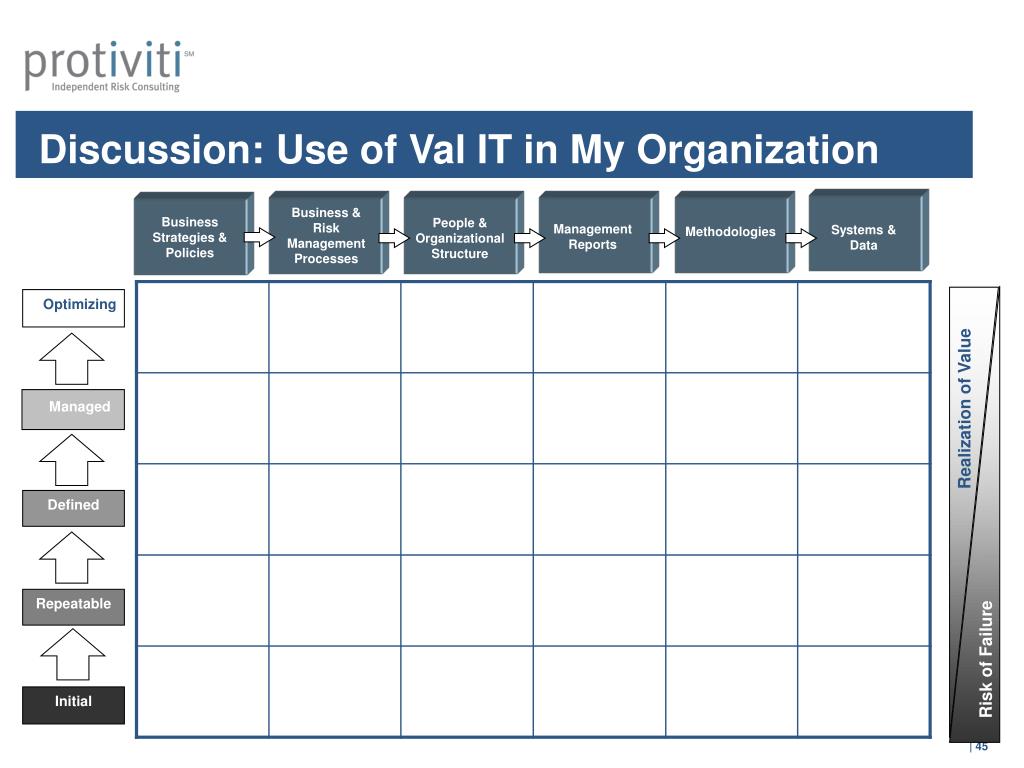 protiviti℠
Independent Risk Consulting

Discussion: Use of Val IT in My Organization

Business Strategies & Policies

Business & Risk Management Processes

People & Organizational Structure

Management Reports

Methodologies

Systems & Data

Optimizing

Managed

Defined

Repeatable

Initial

Realization of Value

Risk of Failure

| 45